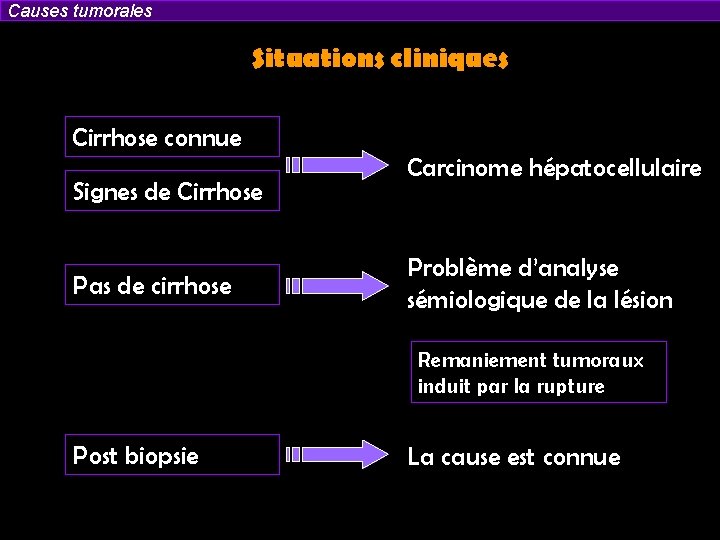 Causes tumorales

Situations cliniques

Cirrhose connue

Signes de Cirrhose

Carcinome hépatocellulaire

Pas de cirrhose

Problème d'analyse sémiologique de la lésion

Remaniement tumoraux induit par la rupture

Post biopsie

La cause est connue